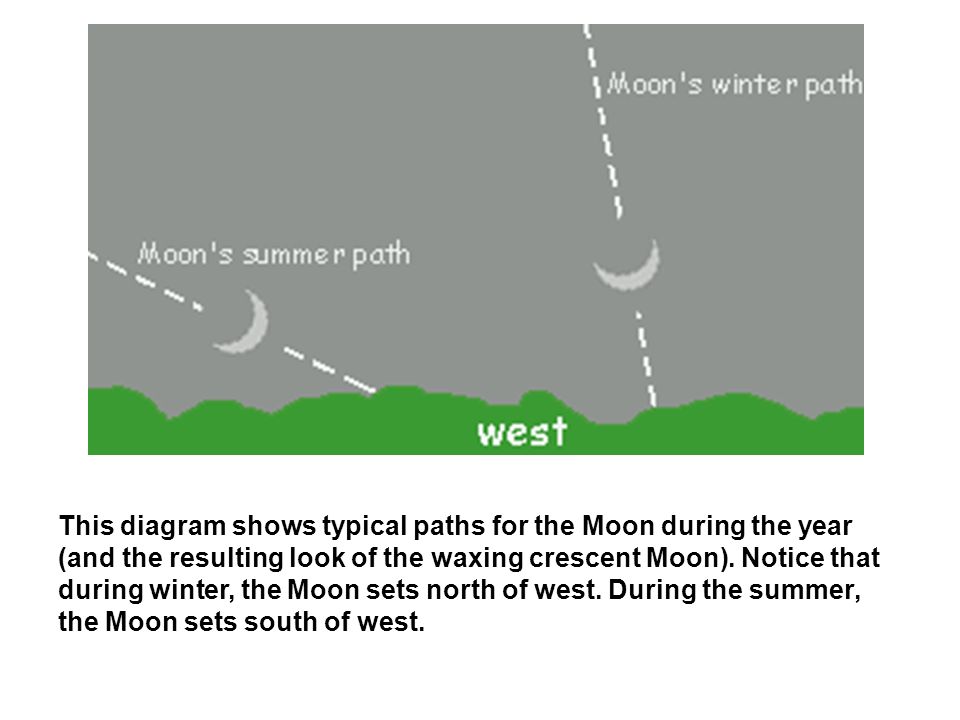 Moon's winter path

Moon's summer path

west

This diagram shows typical paths for the Moon during the year (and the resulting look of the waxing crescent Moon). Notice that during winter, the Moon sets north of west. During the summer, the Moon sets south of west.